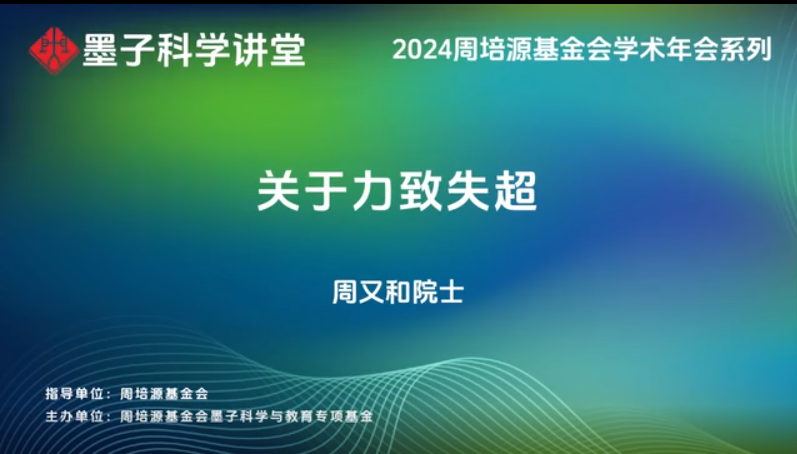 墨子科学讲堂

2024周培源基金会学术年会系列

关于力致失超

周又和院士

指导单位：周培源基金会

主办单位：周培源基金会墨子科学与教育专项基金